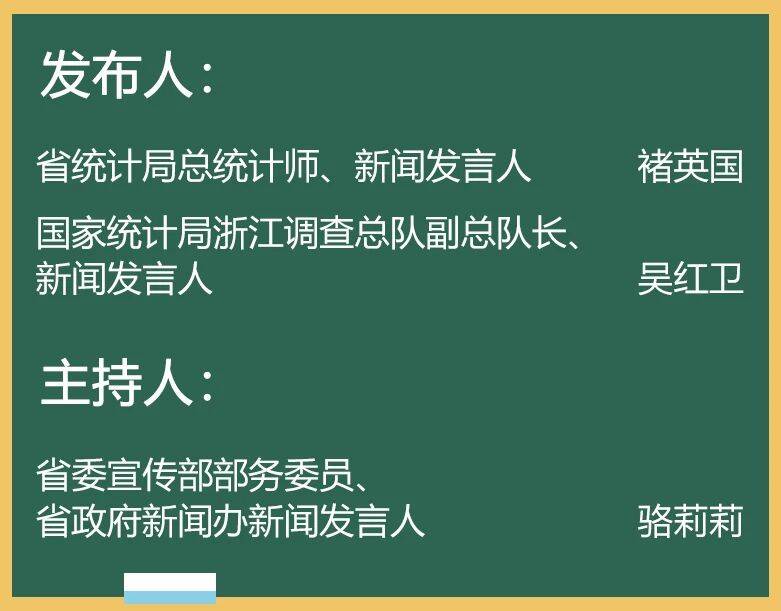 发布人：

省统计局总统计师、新闻发言人 褚英国

国家统计局浙江调查总队副总队长、新闻发言人 吴红卫

主持人：

省委宣传部部务委员、省政府新闻办新闻发言人 骆莉莉